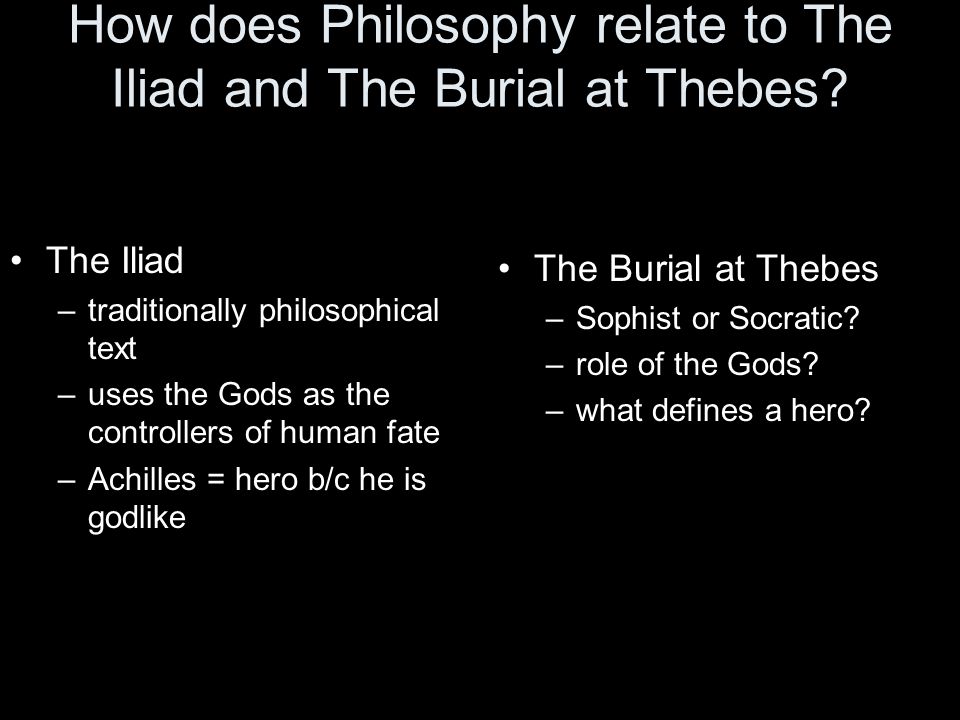 How does Philosophy relate to The Iliad and The Burial at Thebes?

• The Iliad
– traditionally philosophical text
– uses the Gods as the controllers of human fate
– Achilles = hero b/c he is godlike

• The Burial at Thebes
– Sophist or Socratic?
– role of the Gods?
– what defines a hero?